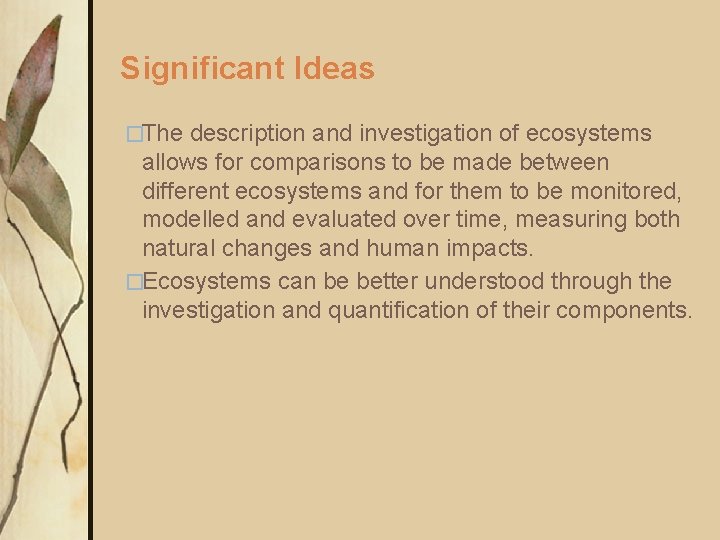 Significant Ideas

□The description and investigation of ecosystems allows for comparisons to be made between different ecosystems and for them to be monitored, modelled and evaluated over time, measuring both natural changes and human impacts.

□Ecosystems can be better understood through the investigation and quantification of their components.